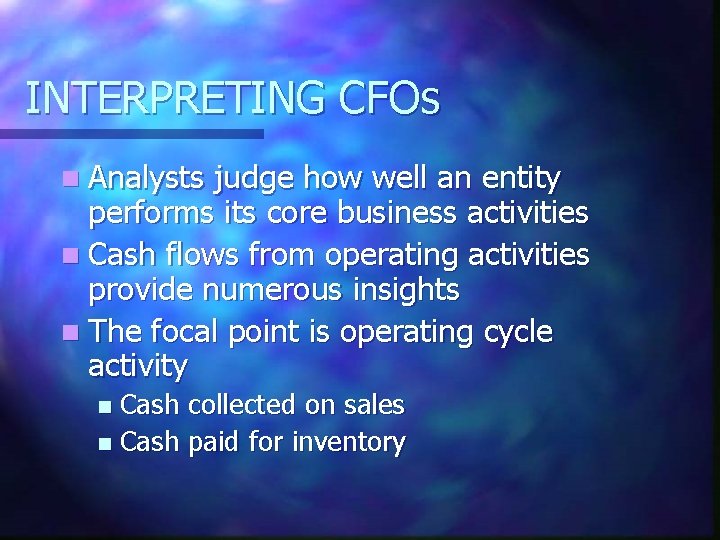 INTERPRETING CFOs

- Analysts judge how well an entity performs its core business activities
- Cash flows from operating activities provide numerous insights
- The focal point is operating cycle activity
  - Cash collected on sales
  - Cash paid for inventory